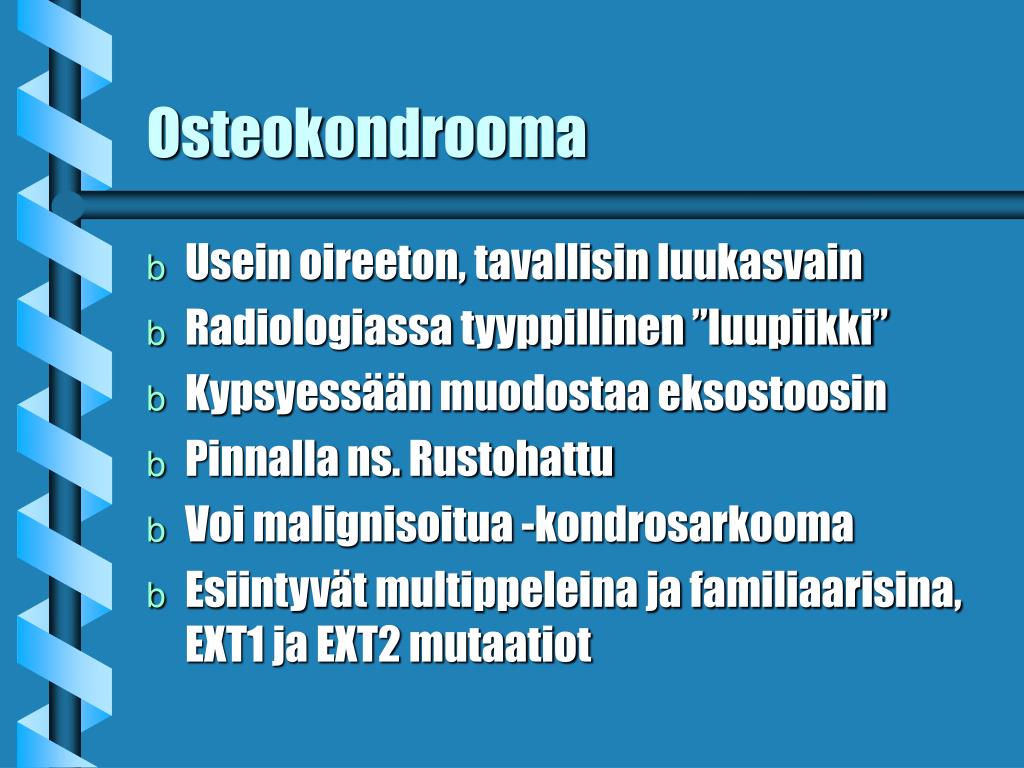 Osteokondrooma

b Usein oireeton, tavallisin luukasvain
b Radiologiassa tyyppillinen ”luupiikki”
b Kypsyessään muodostaa eksostoosin
b Pinnalla ns. Rustohattu
b Voi malignisoitua -kondrosarkooma
b Esiintyvät multippeleina ja familiaarisina, EXT1 ja EXT2 mutaatiot